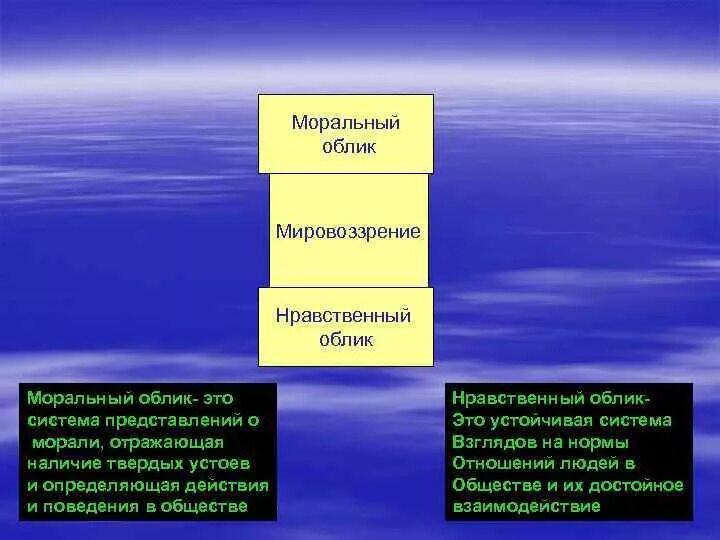 Моральный облик

Мировоззрение

Нравственный облик

Моральный облик- это система представлений о морали, отражающая наличие твердых устоев и определяющая действия и поведения в обществе

Нравственный облик- Это устойчивая система Взглядов на нормы Отношений людей в Обществе и их достойное взаимодействие